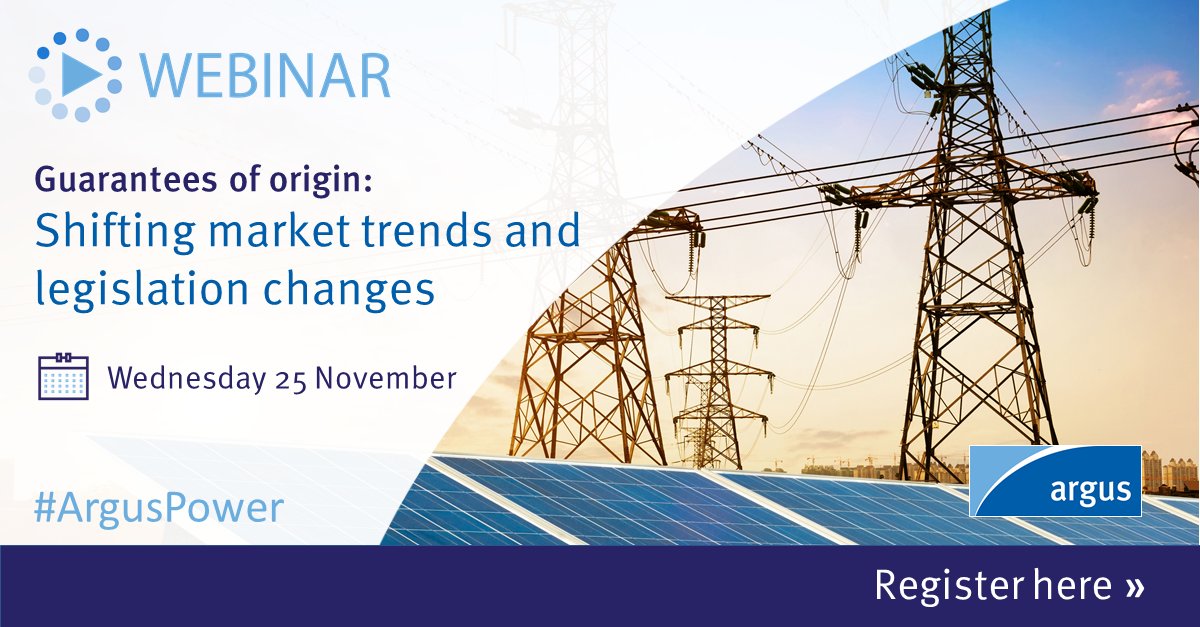 WEBINAR

Guarantees of origin:
Shifting market trends and legislation changes

Wednesday 25 November

#ArgusPower

argus

Register here »